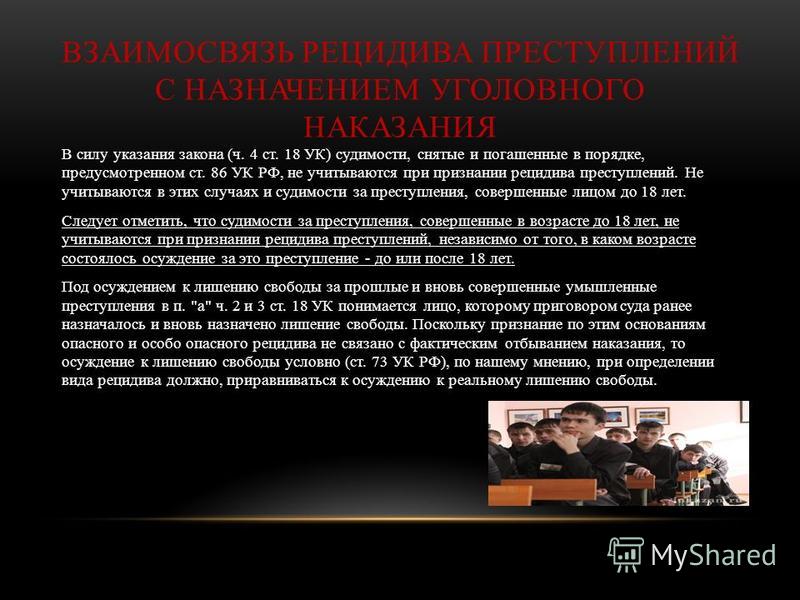 ВЗАИМОСВЯЗЬ РЕЦИДИВА ПРЕСТУПЛЕНИЙ С НАЗНАЧЕНИЕМ УГОЛОВНОГО НАКАЗАНИЯ

В силу указания закона (ч. 4 ст. 18 УК) судимости, снятые и погашенные в порядке, предусмотренном ст. 86 УК РФ, не учитываются при признании рецидива преступлений. Не учитываются в этих случаях и судимости за преступления, совершенные лицом до 18 лет.

Следует отметить, что судимости за преступления, совершенные в возрасте до 18 лет, не учитываются при признании рецидива преступлений, независимо от того, в каком возрасте состоялось осуждение за это преступление - до или после 18 лет.

Под осуждением к лишению свободы за прошлые и вновь совершенные умышленные преступления в п. "а" ч. 2 и 3 ст. 18 УК понимается лицо, которому приговором суда ранее назначалось и вновь назначено лишение свободы. Поскольку признание по этим основаниям опасного и особо опасного рецидива не связано с фактическим отбыванием наказания, то осуждение к лишению свободы условно (ст. 73 УК РФ), по нашему мнению, при определении вида рецидива должно, приравниваться к осуждению к реальному лишению свободы.

MyShared